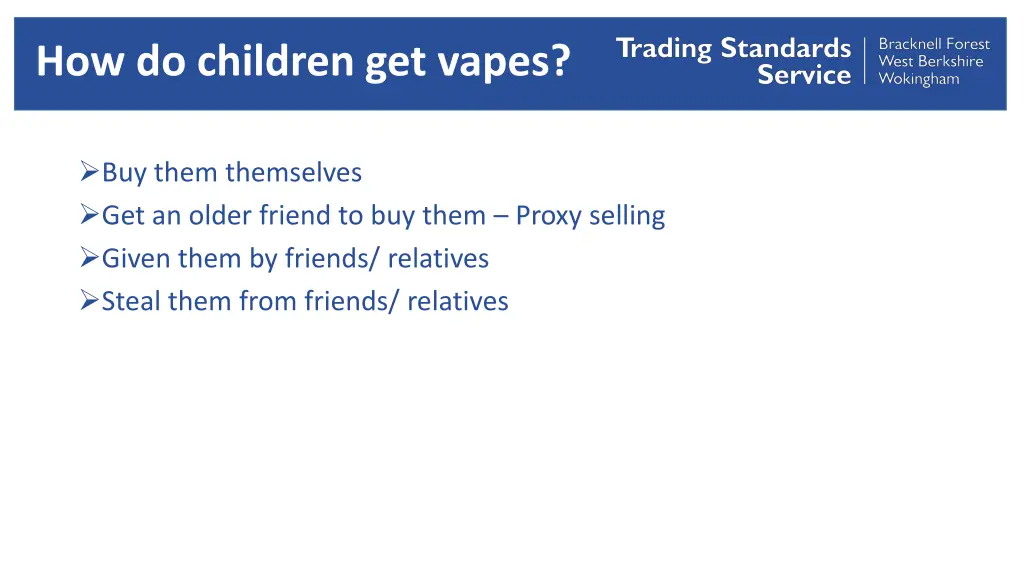 How do children get vapes?

Trading Standards Service

Bracknell Forest
West Berkshire
Wokingham

➢Buy them themselves
➢Get an older friend to buy them – Proxy selling
➢Given them by friends/ relatives
➢Steal them from friends/ relatives